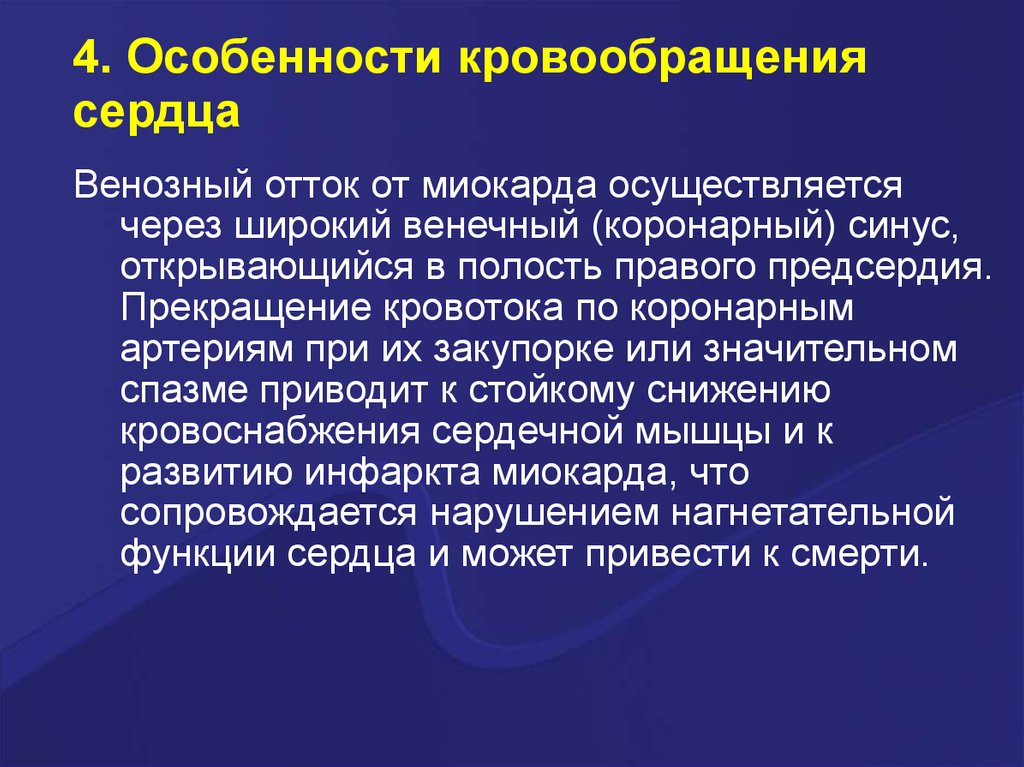 4. Особенности кровообращения сердца

Венозный отток от миокарда осуществляется через широкий венечный (коронарный) синус, открывающийся в полость правого предсердия. Прекращение кровотока по коронарным артериям при их закупорке или значительном спазме приводит к стойкому снижению кровоснабжения сердечной мышцы и к развитию инфаркта миокарда, что сопровождается нарушением нагнетательной функции сердца и может привести к смерти.